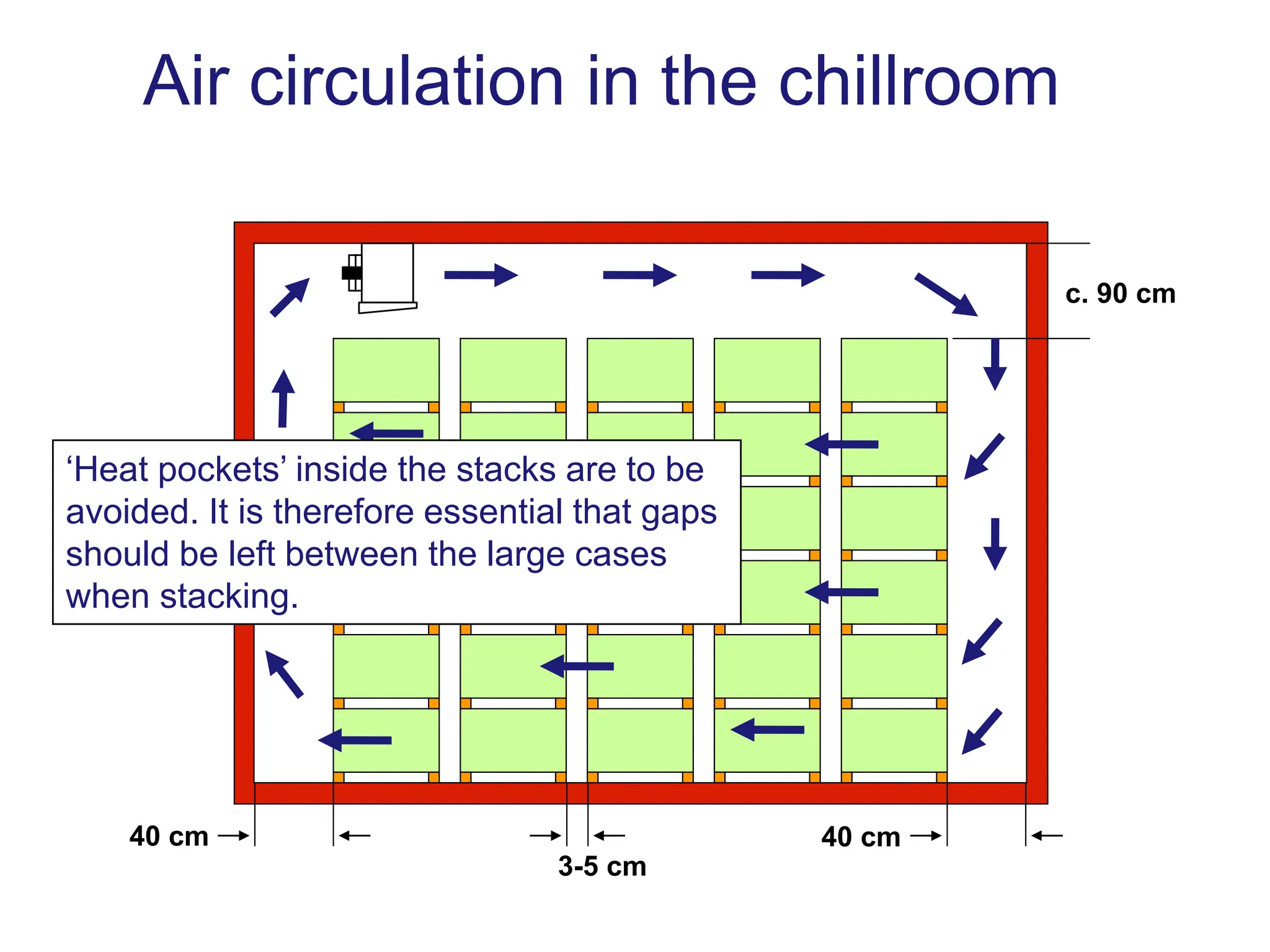 Air circulation in the chillroom

c. 90 cm

‘Heat pockets’ inside the stacks are to be avoided. It is therefore essential that gaps should be left between the large cases when stacking.

40 cm

3-5 cm

40 cm